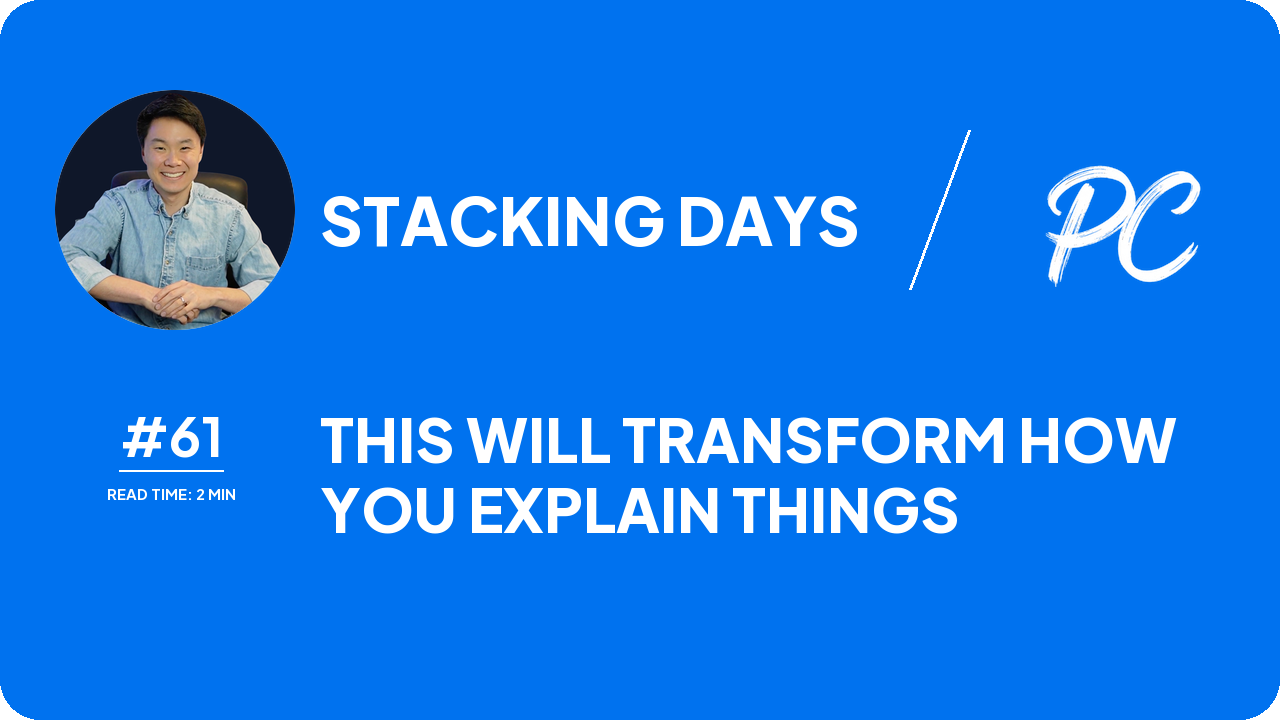 STACKING DAYS

PC

#61

READ TIME: 2 MIN

THIS WILL TRANSFORM HOW YOU EXPLAIN THINGS